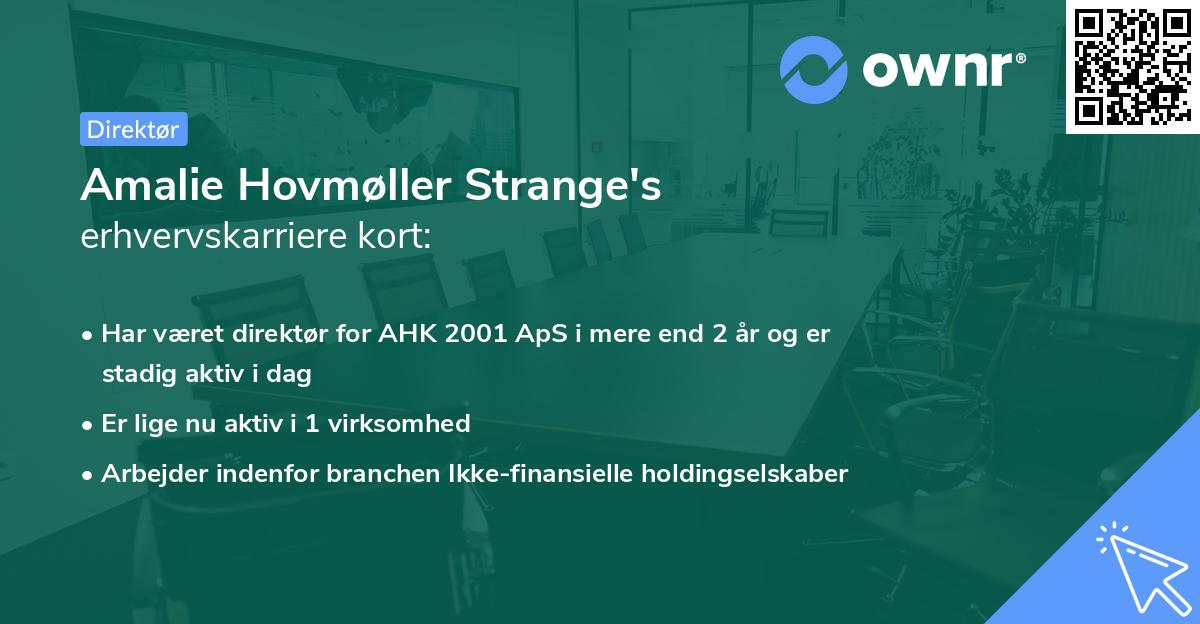 ownr®

Direktør

Amalie Hovmøller Strange's
erhvervskarriere kort:

• Har været direktør for AHK 2001 ApS i mere end 2 år og er stadig aktiv i dag
• Er lige nu aktiv i 1 virksomhed
• Arbejder indenfor branchen Ikke-finansielle holdingselskaber